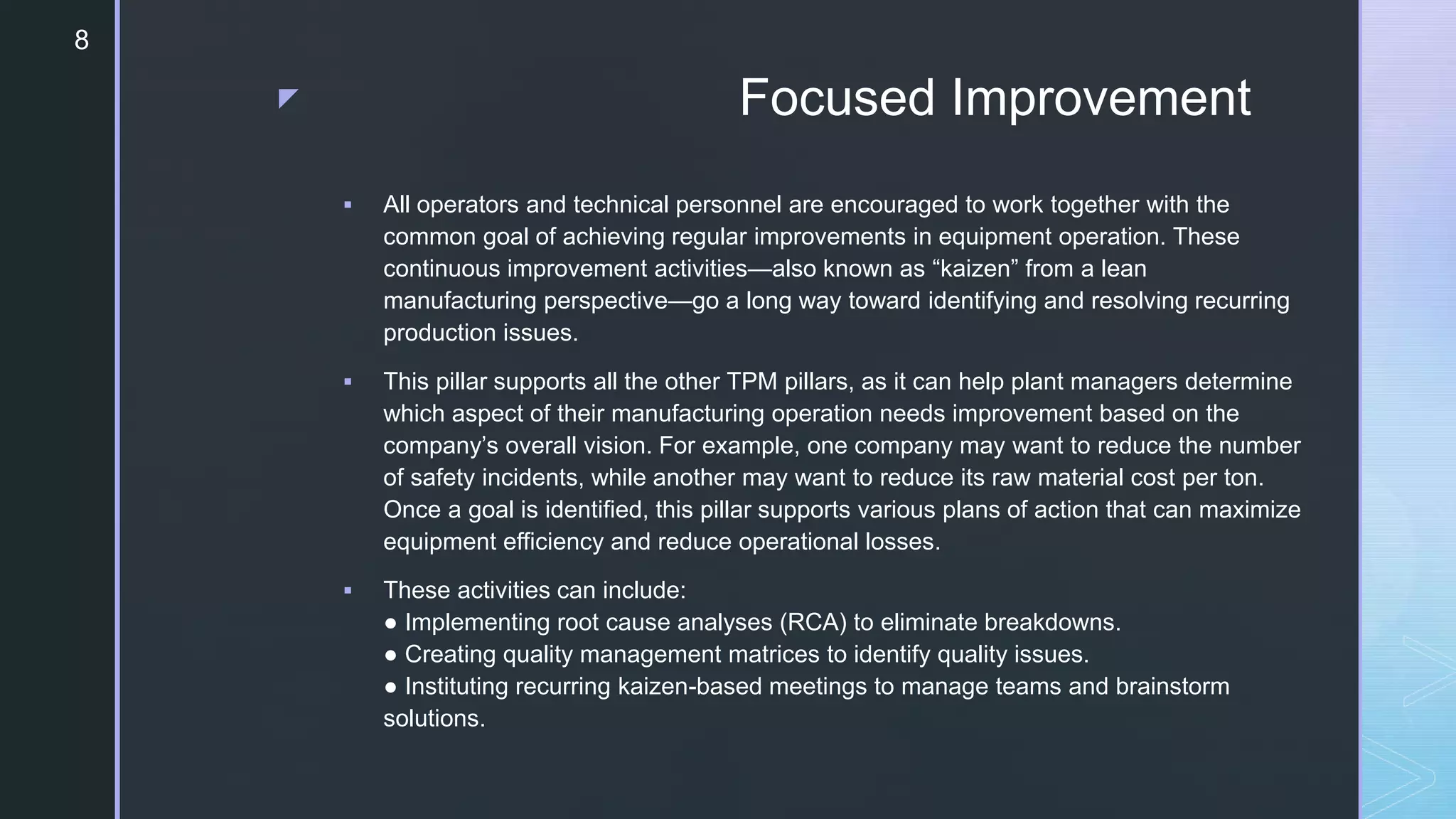 8

Focused Improvement

▪ All operators and technical personnel are encouraged to work together with the common goal of achieving regular improvements in equipment operation. These continuous improvement activities—also known as “kaizen” from a lean manufacturing perspective—go a long way toward identifying and resolving recurring production issues.

▪ This pillar supports all the other TPM pillars, as it can help plant managers determine which aspect of their manufacturing operation needs improvement based on the company’s overall vision. For example, one company may want to reduce the number of safety incidents, while another may want to reduce its raw material cost per ton. Once a goal is identified, this pillar supports various plans of action that can maximize equipment efficiency and reduce operational losses.

▪ These activities can include:
● Implementing root cause analyses (RCA) to eliminate breakdowns.
● Creating quality management matrices to identify quality issues.
● Instituting recurring kaizen-based meetings to manage teams and brainstorm solutions.